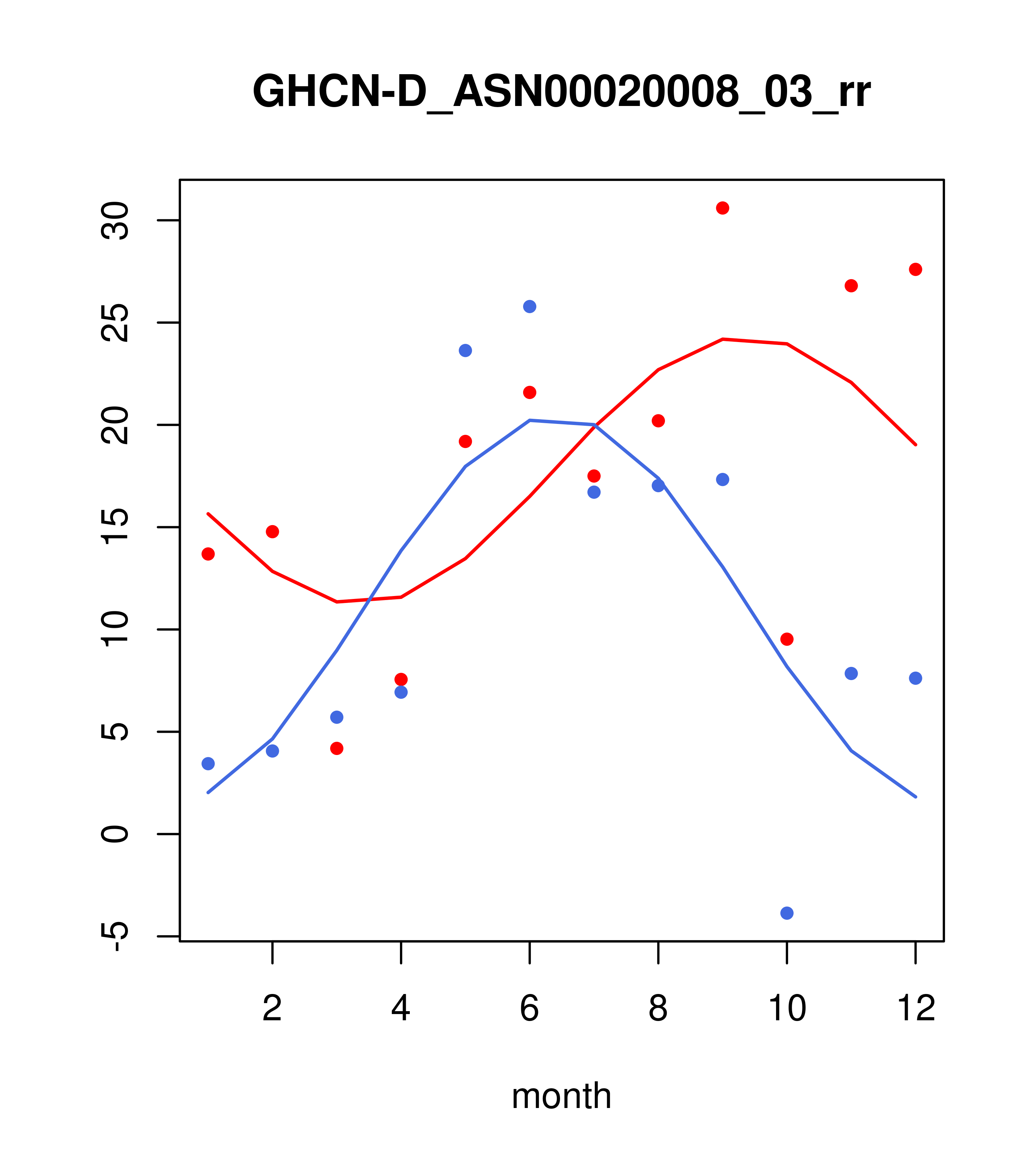 GHCN-D_ASN00020008_03_rr

30
25
20
15
10
5
0
-5

2
4
6
8
10
12

month